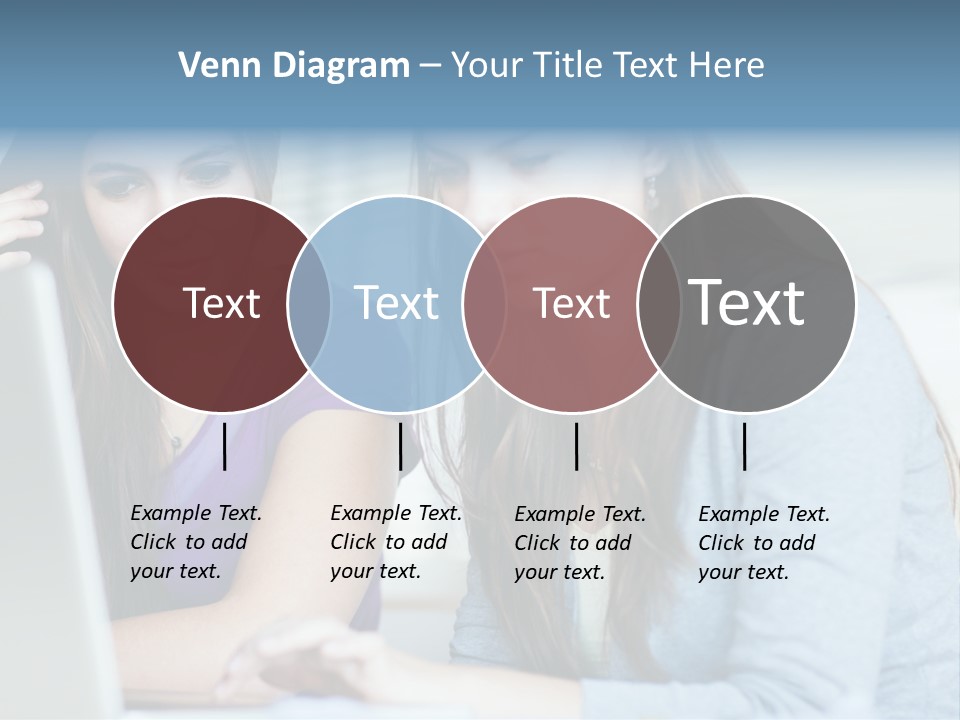 Venn Diagram – Your Title Text Here

Text

Text

Text

Text

Example Text. Click to add your text.

Example Text. Click to add your text.

Example Text. Click to add your text.

Example Text. Click to add your text.